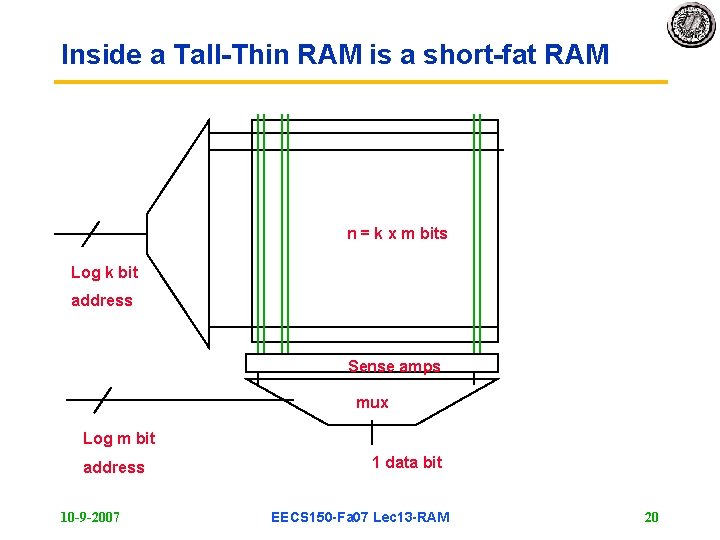 Inside a Tall-Thin RAM is a short-fat RAM

n = k x m bits

Log k bit address

Sense amps

mux

Log m bit address

1 data bit

10-9-2007

EECS150-Fa07 Lec13-RAM

20